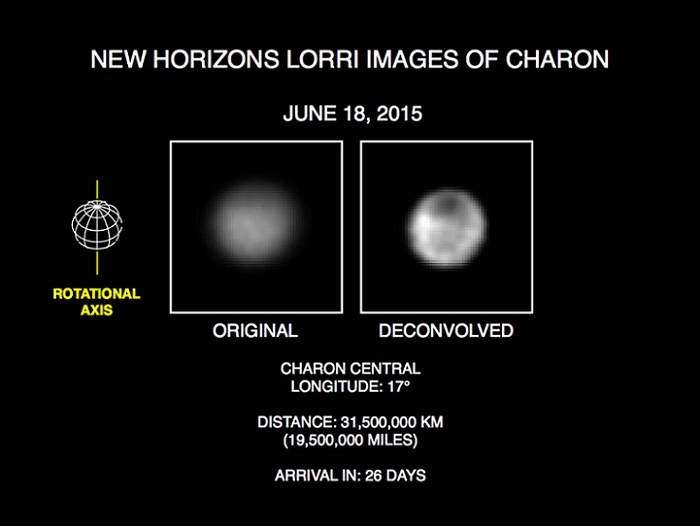 NEW HORIZONS LORRI IMAGES OF CHARON

JUNE 18, 2015

ROTATIONAL AXIS

ORIGINAL

DECONVOLVED

CHARON CENTRAL LONGITUDE: 17°

DISTANCE: 31,500,000 KM (19,500,000 MILES)

ARRIVAL IN: 26 DAYS